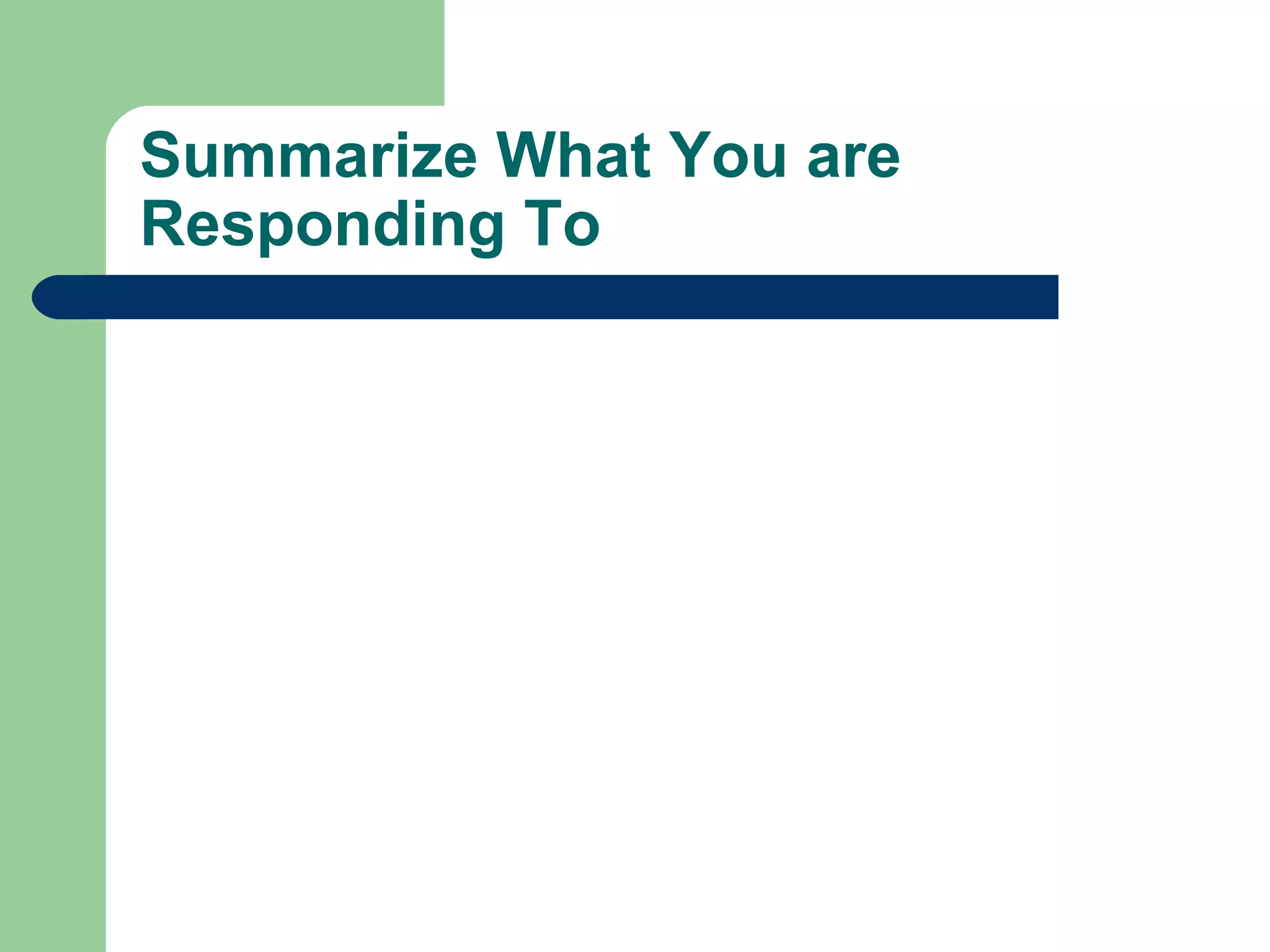 Summarize What You are Responding To